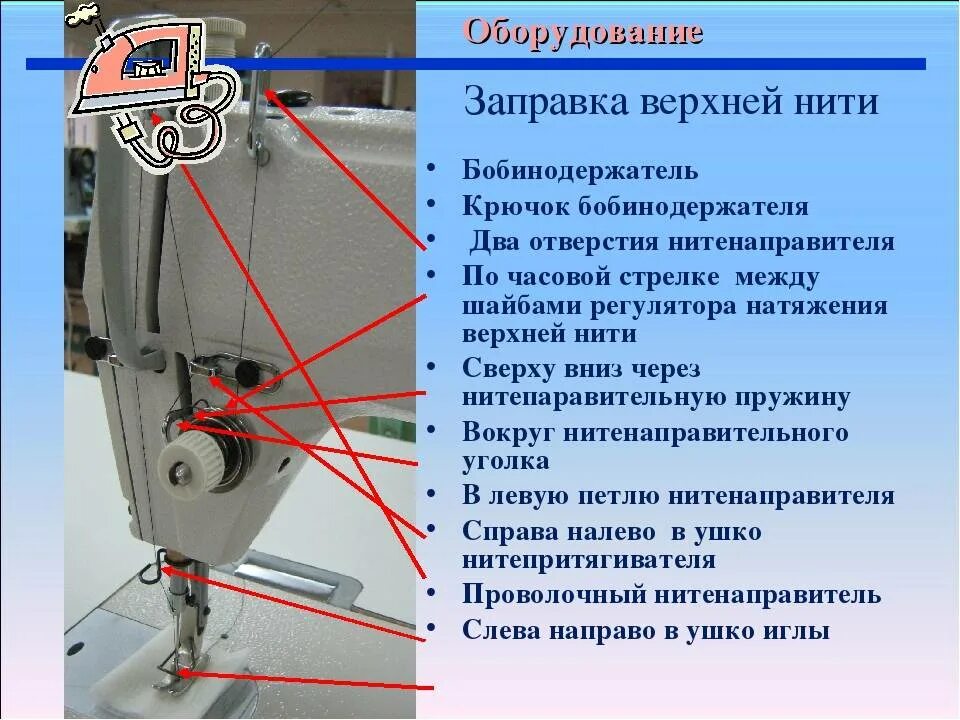 Оборудование

Заправка верхней нити

• Бобинодержатель
• Крючок бобинодержателя
• Два отверстия нитенаправителя
• По часовой стрелке между шайбами регулятора натяжения верхней нити
• Сверху вниз через нитепаравительную пружину
• Вокруг нитенаправительного уголка
• В левую петлю нитенаправителя
• Справа налево в ушко нитепритягивателя
• Проволочный нитенаправитель
• Слева направо в ушко иглы